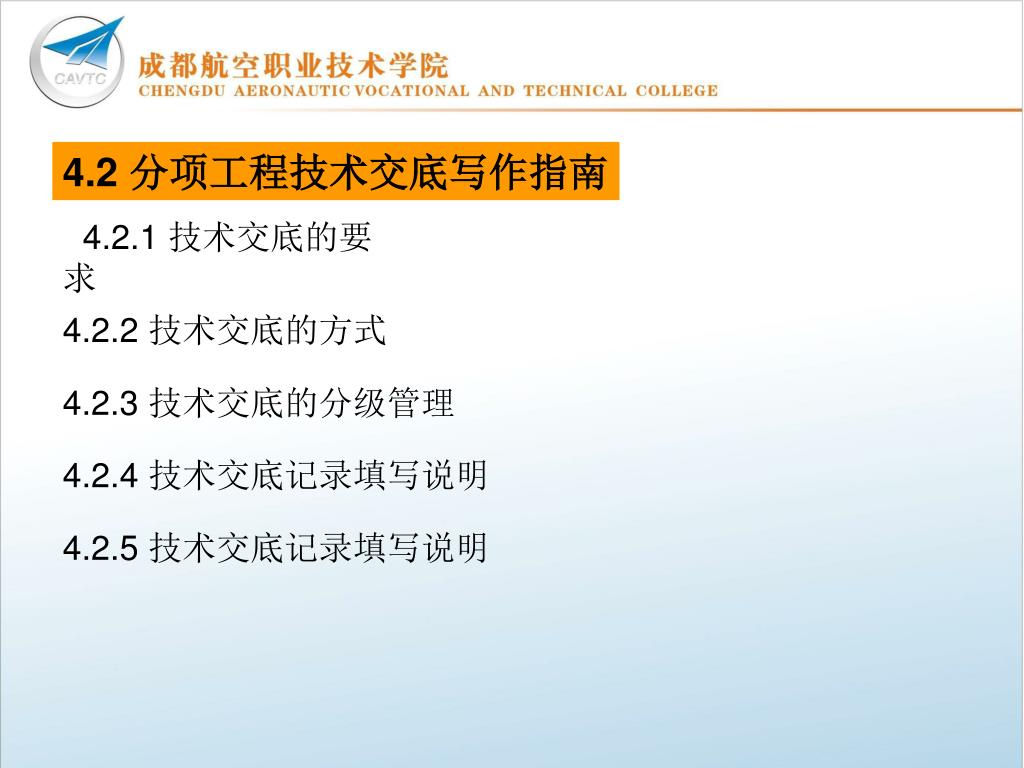 CAVTC

成都航空职业技术学院
CHENGDU AERONAUTIC VOCATIONAL AND TECHNICAL COLLEGE

4.2 分项工程技术交底写作指南

4.2.1 技术交底的要求

4.2.2 技术交底的方式

4.2.3 技术交底的分级管理

4.2.4 技术交底记录填写说明

4.2.5 技术交底记录填写说明